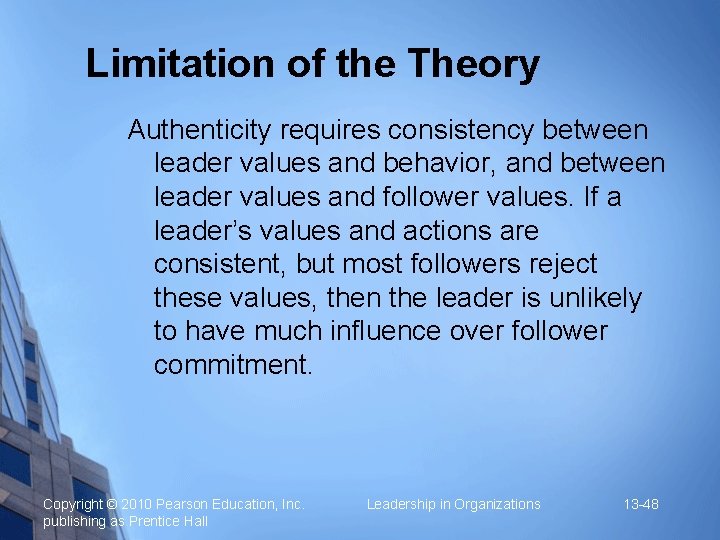 Limitation of the Theory

Authenticity requires consistency between leader values and behavior, and between leader values and follower values. If a leader's values and actions are consistent, but most followers reject these values, then the leader is unlikely to have much influence over follower commitment.

Copyright © 2010 Pearson Education, Inc. publishing as Prentice Hall

Leadership in Organizations

13-48